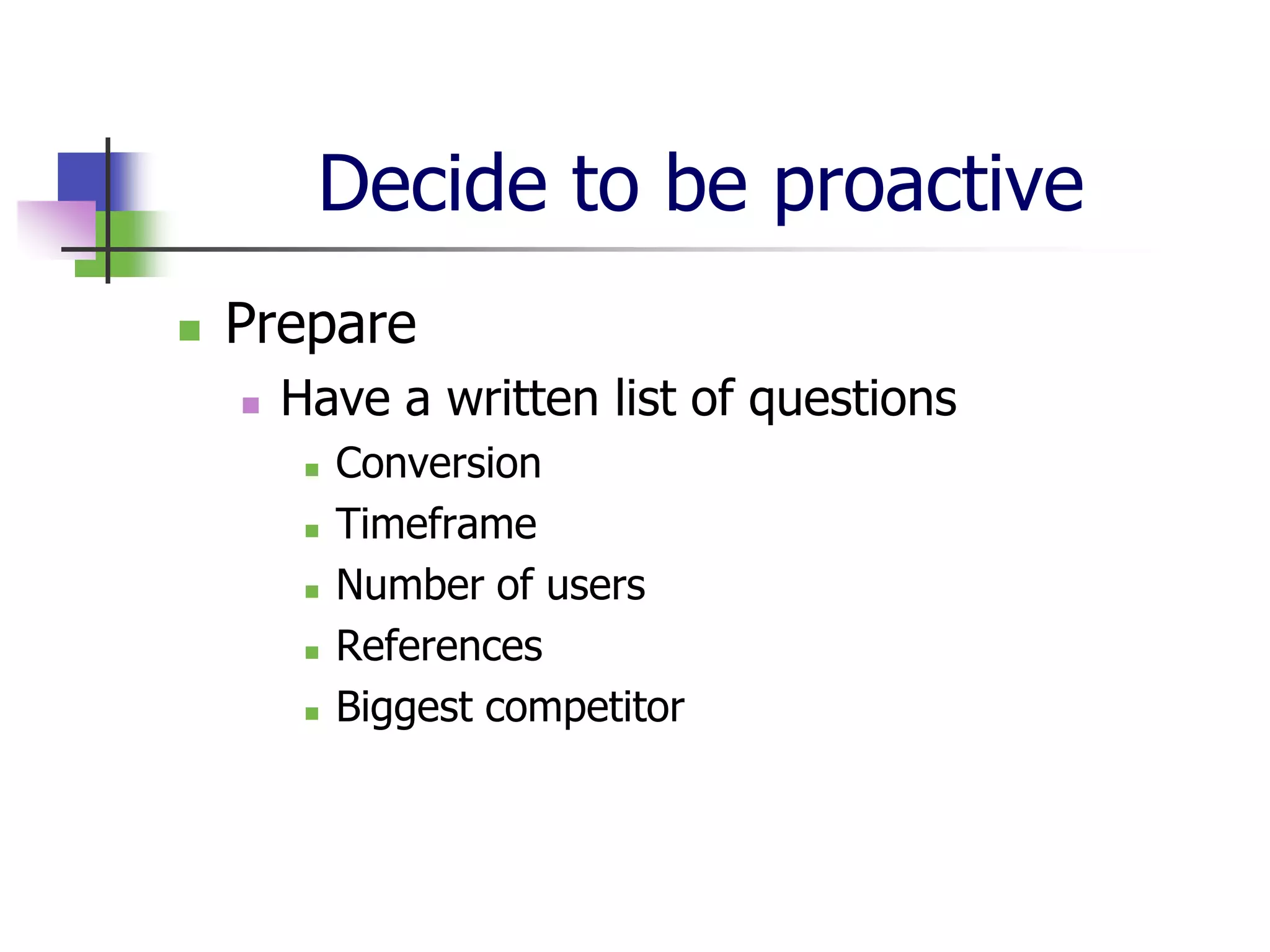 Decide to be proactive

- Prepare
  - Have a written list of questions
    - Conversion
    - Timeframe
    - Number of users
    - References
    - Biggest competitor